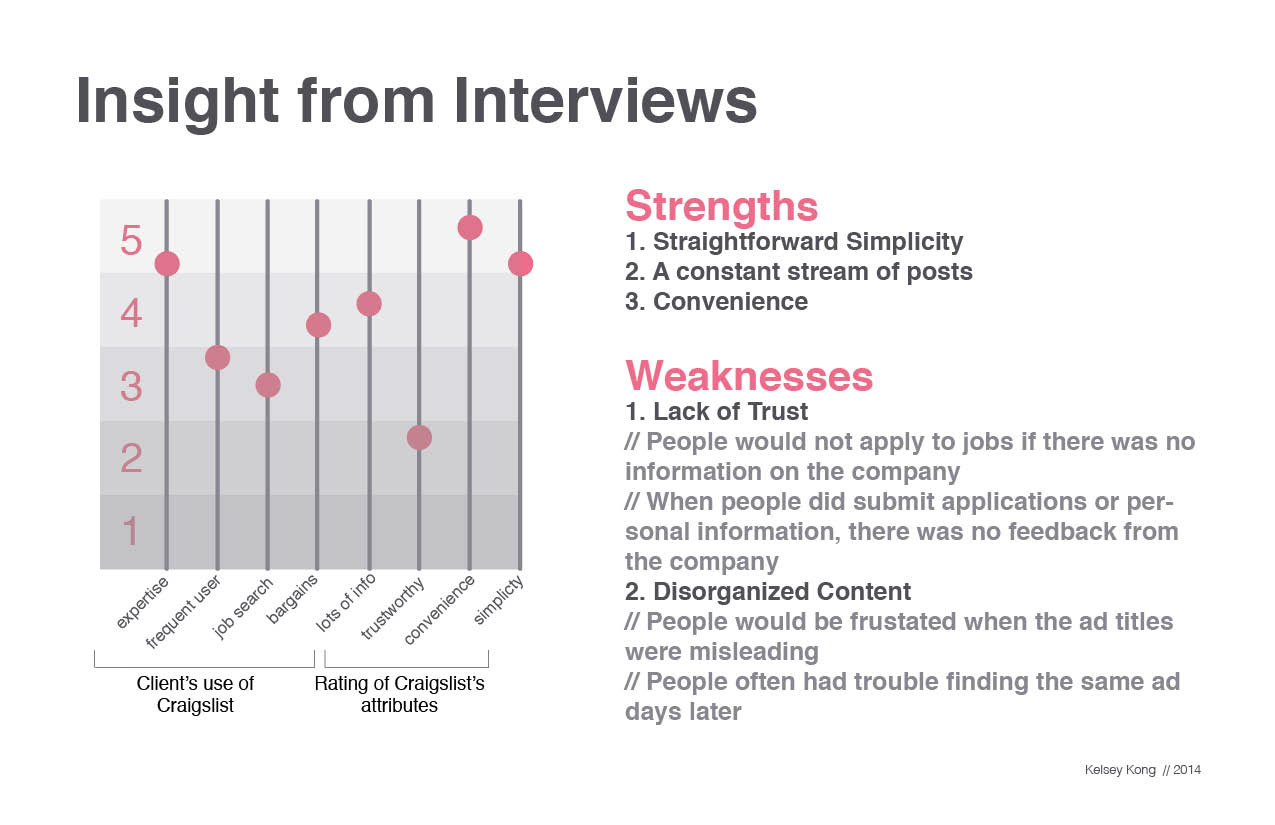 Insight from Interviews

5
4
3
2
1

expertise
frequent user
job search
bargains
lots of info
trustworthy
convenience
simplicty

Client's use of Craigslist

Rating of Craigslist's attributes

Strengths
1. Straightforward Simplicity
2. A constant stream of posts
3. Convenience

Weaknesses
1. Lack of Trust
// People would not apply to jobs if there was no information on the company
// When people did submit applications or personal information, there was no feedback from the company
2. Disorganized Content
// People would be frustated when the ad titles were misleading
// People often had trouble finding the same ad days later

Kelsey Kong // 2014